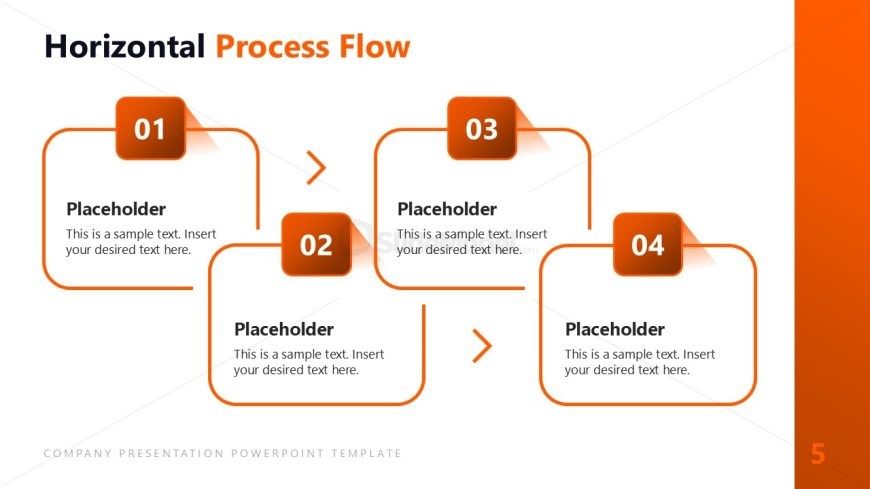 Horizontal Process Flow

01

Placeholder

This is a sample text. Insert your desired text here.

02

Placeholder

This is a sample text. Insert your desired text here.

03

Placeholder

This is a sample text. Insert your desired text here.

04

Placeholder

This is a sample text. Insert your desired text here.

COMPANY PRESENTATION POWERPOINT TEMPLATE

5